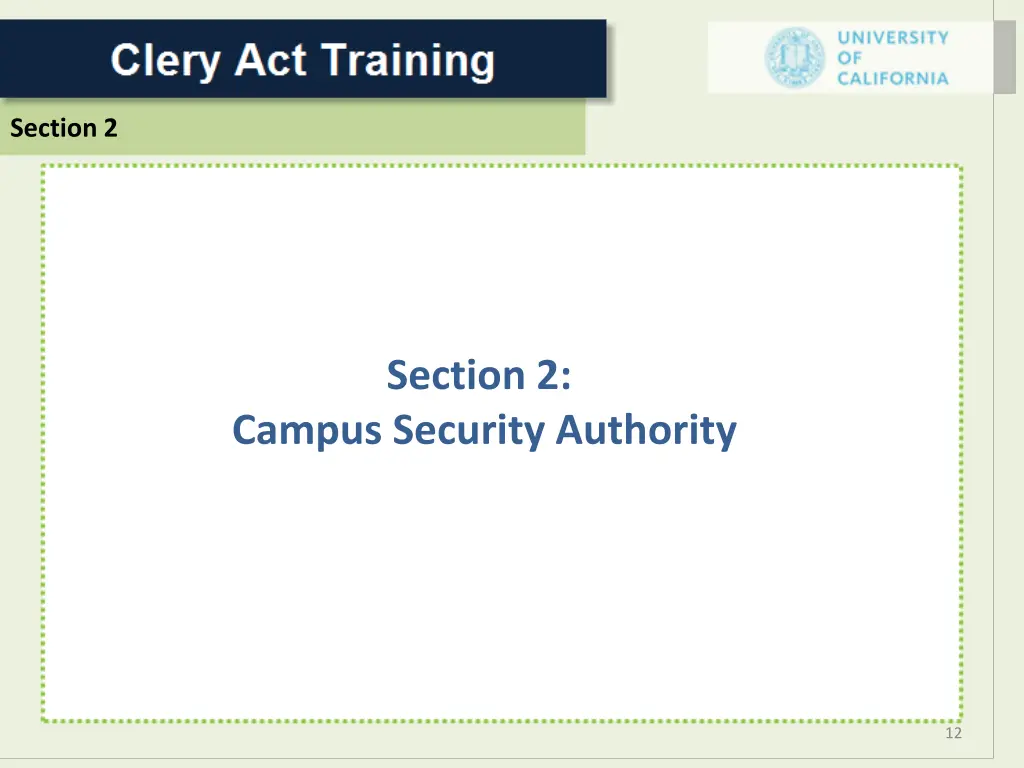 Clery Act Training

UNIVERSITY OF CALIFORNIA

Section 2

Section 2:
Campus Security Authority

12